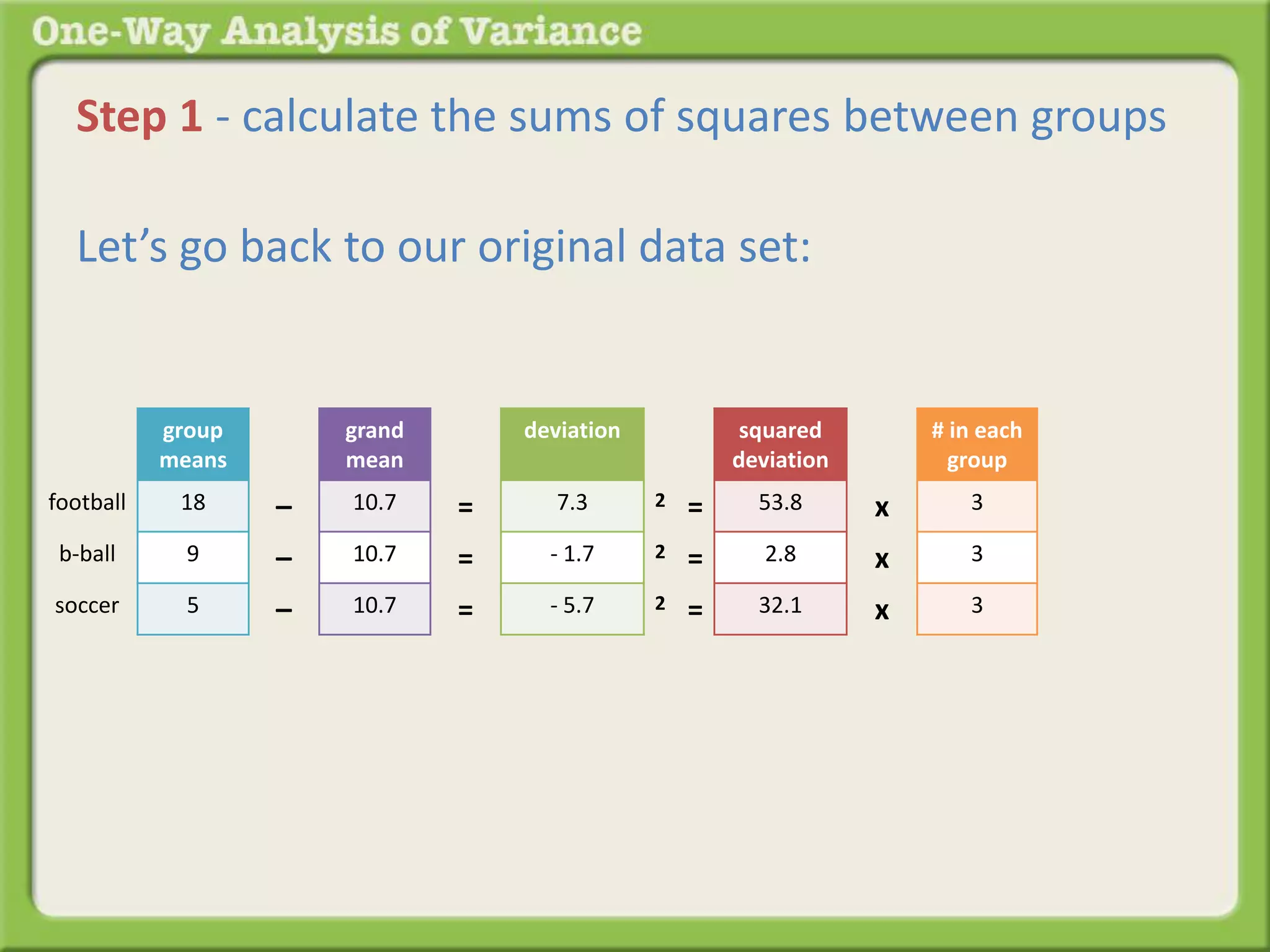 One-Way Analysis of Variance

Step 1 - calculate the sums of squares between groups

Let’s go back to our original data set:

| | group means | | grand mean | | deviation | | | squared deviation | | # in each group |
|---|---|---|---|---|---|---|---|---|---|---|
| football | 18 | – | 10.7 | = | 7.3 | 2 | = | 53.8 | x | 3 |
| b-ball | 9 | – | 10.7 | = | - 1.7 | 2 | = | 2.8 | x | 3 |
| soccer | 5 | – | 10.7 | = | - 5.7 | 2 | = | 32.1 | x | 3 |